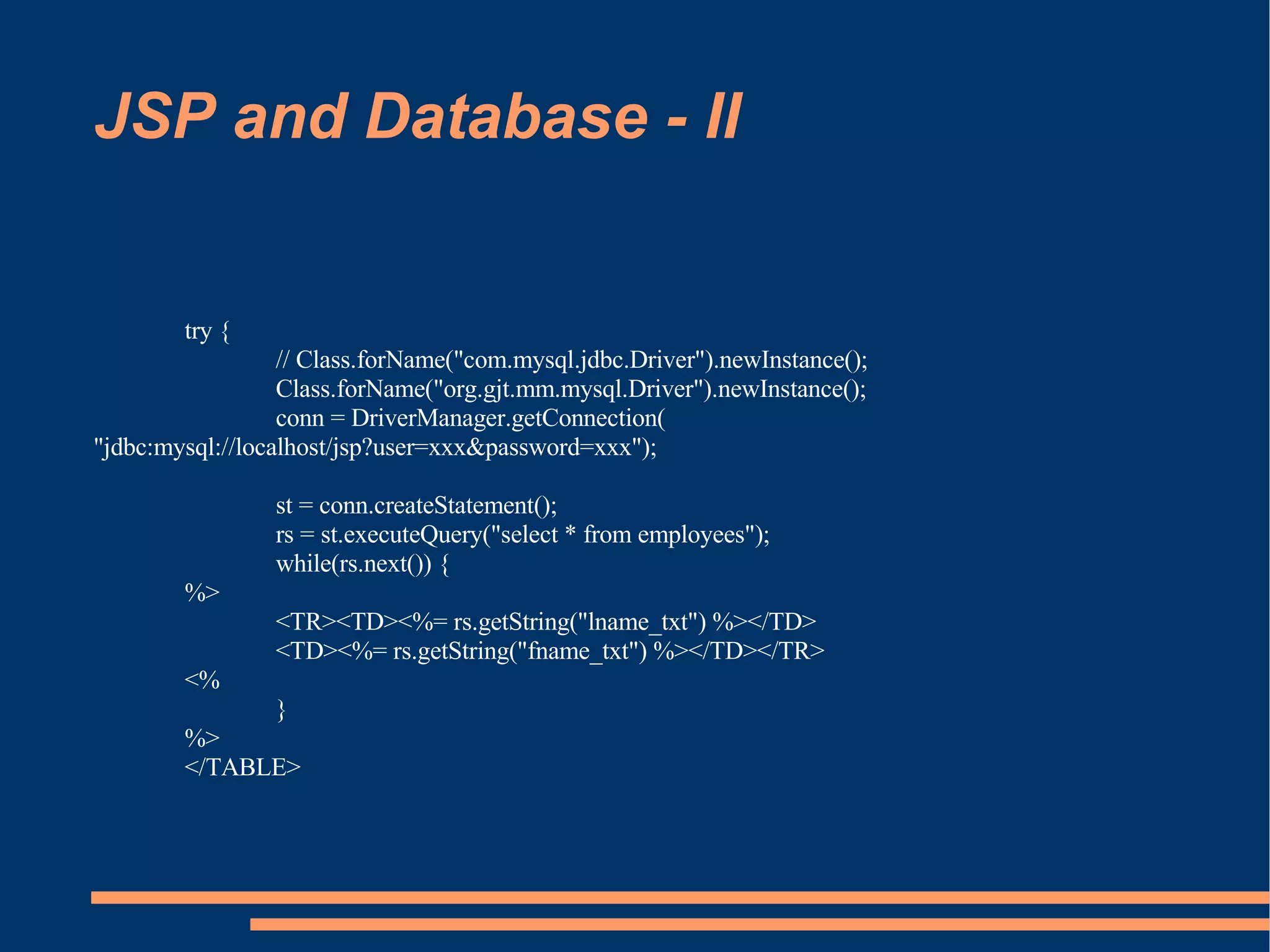 JSP and Database - II

try {
// Class.forName("com.mysql.jdbc.Driver").newInstance();
Class.forName("org.gjt.mm.mysql.Driver").newInstance();
conn = DriverManager.getConnection(
"jdbc:mysql://localhost/jsp?user=xxx&password=xxx");

st = conn.createStatement();
rs = st.executeQuery("select * from employees");
while(rs.next()) {
%>
<TR><TD><%= rs.getString("lname_txt") %></TD>
<TD><%= rs.getString("fname_txt") %></TD></TR>
<%
}
%>
</TABLE>